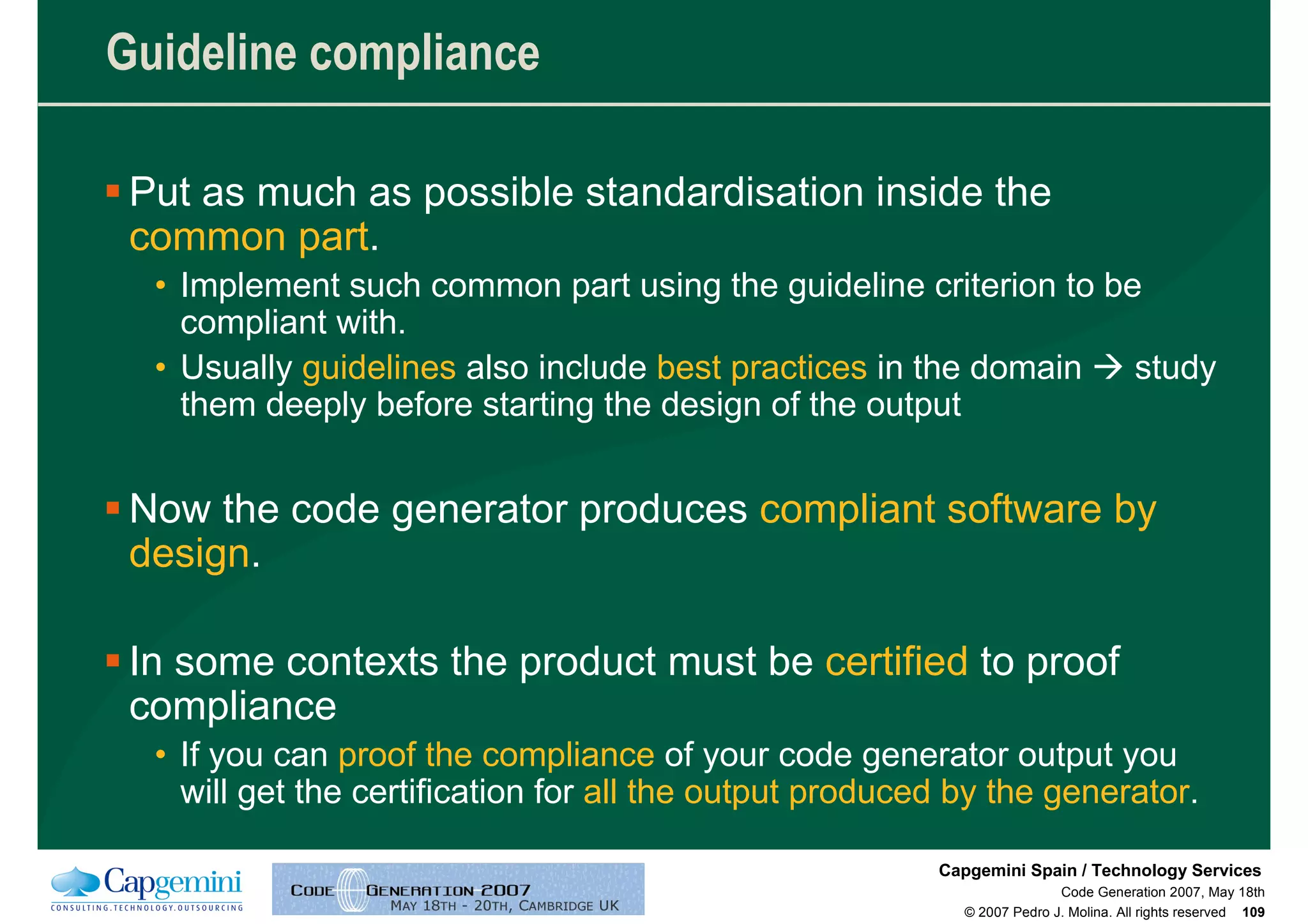 Guideline compliance

▪ Put as much as possible standardisation inside the common part.

• Implement such common part using the guideline criterion to be compliant with.

• Usually guidelines also include best practices in the domain → study them deeply before starting the design of the output

▪ Now the code generator produces compliant software by design.

▪ In some contexts the product must be certified to proof compliance

• If you can proof the compliance of your code generator output you will get the certification for all the output produced by the generator.

Capgemini
CONSULTING.TECHNOLOGY.OUTSOURCING

CODE GENERATION 2007
MAY 18TH - 20TH, CAMBRIDGE UK

Capgemini Spain / Technology Services
Code Generation 2007, May 18th
© 2007 Pedro J. Molina. All rights reserved 109